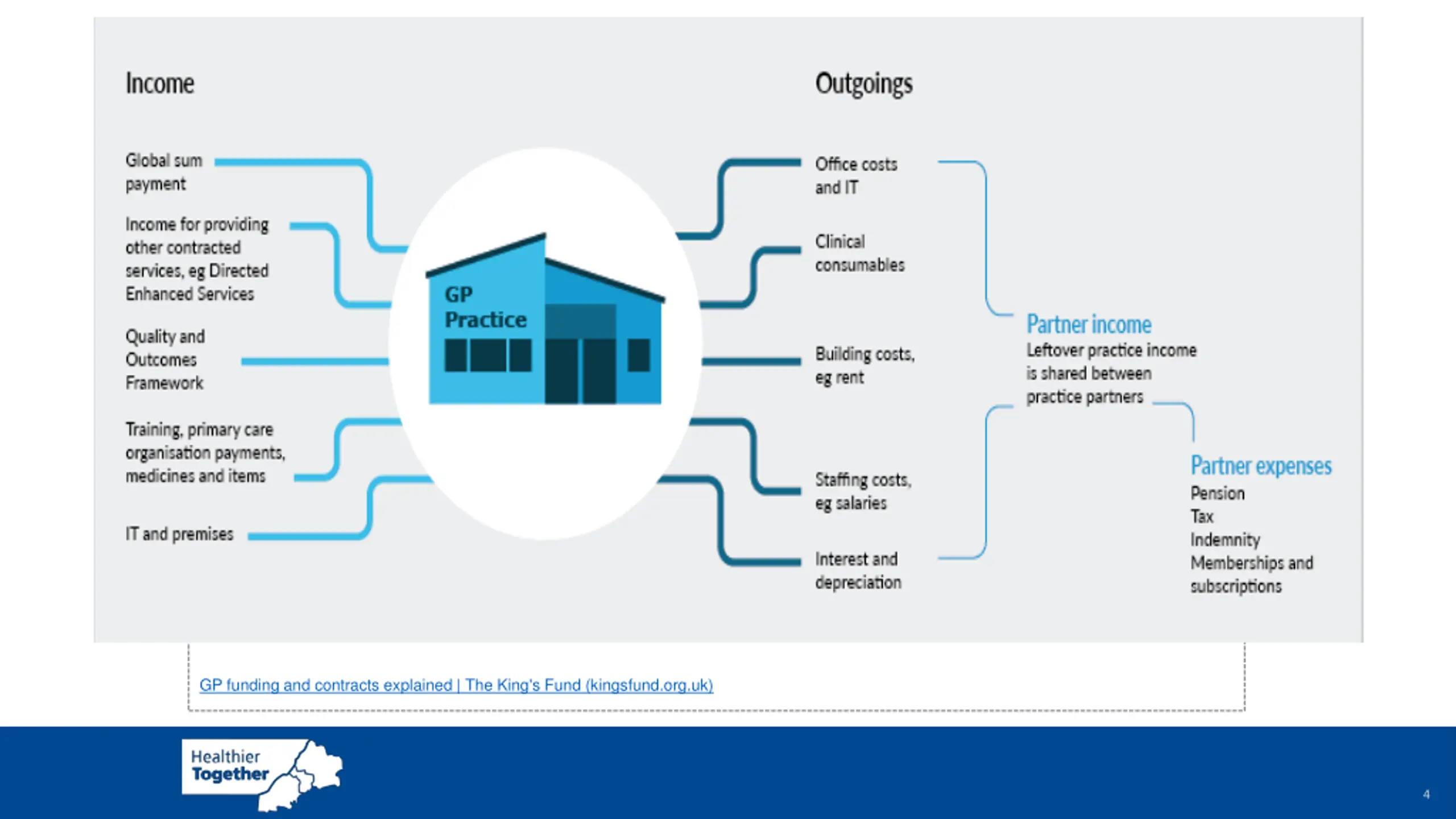 Income

Global sum payment

Income for providing other contracted services, eg Directed Enhanced Services

Quality and Outcomes Framework

Training, primary care organisation payments, medicines and items

IT and premises

GP Practice

Outgoings

Office costs and IT

Clinical consumables

Building costs, eg rent

Staffing costs, eg salaries

Interest and depreciation

Partner income
Leftover practice income is shared between practice partners

Partner expenses
Pension
Tax
Indemnity
Memberships and subscriptions

GP funding and contracts explained | The King's Fund (kingsfund.org.uk)

Healthier Together

4